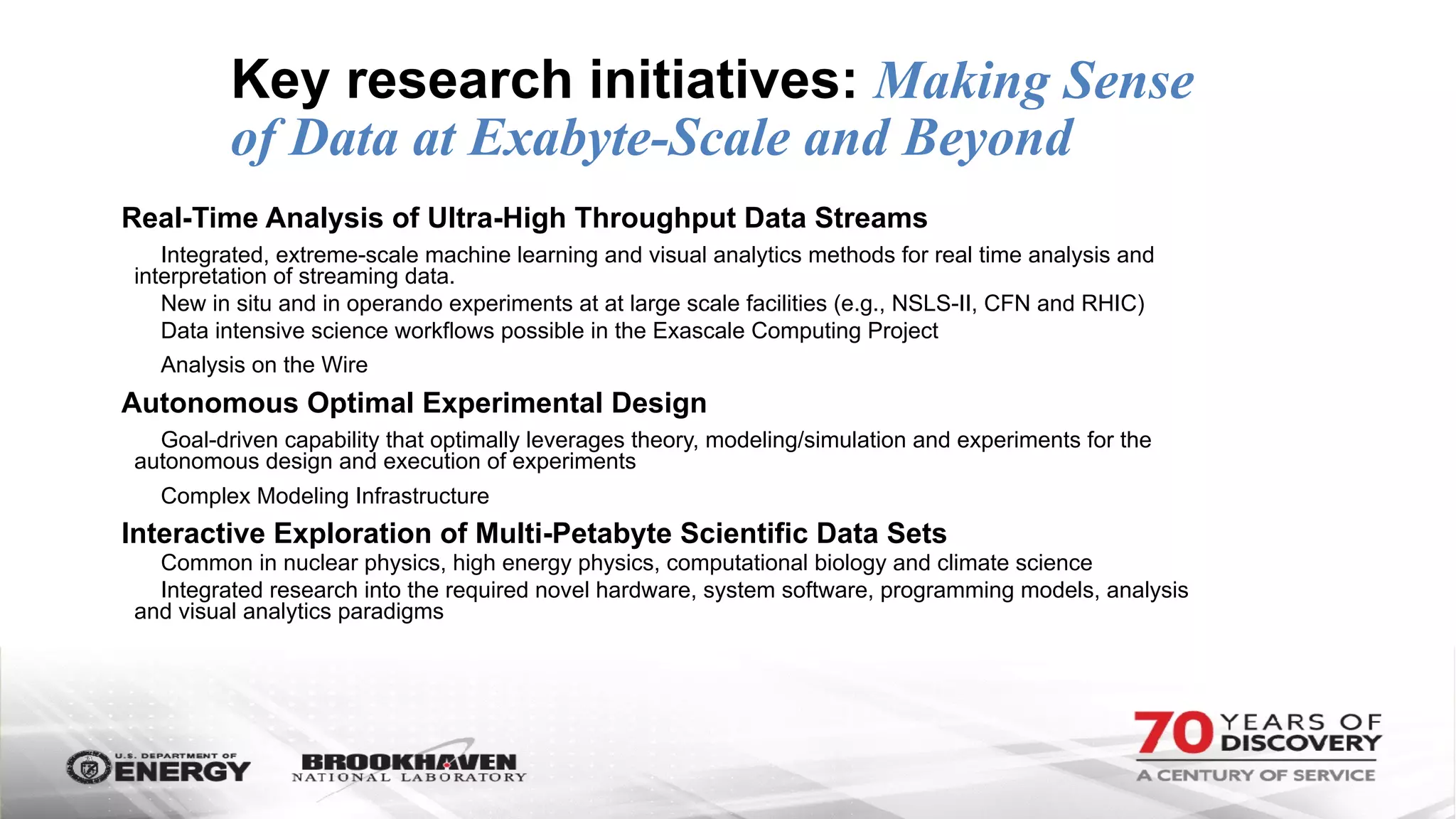 Key research initiatives: Making Sense of Data at Exabyte-Scale and Beyond

Real-Time Analysis of Ultra-High Throughput Data Streams

Integrated, extreme-scale machine learning and visual analytics methods for real time analysis and interpretation of streaming data.

New in situ and in operando experiments at at large scale facilities (e.g., NSLS-II, CFN and RHIC)

Data intensive science workflows possible in the Exascale Computing Project

Analysis on the Wire

Autonomous Optimal Experimental Design

Goal-driven capability that optimally leverages theory, modeling/simulation and experiments for the autonomous design and execution of experiments

Complex Modeling Infrastructure

Interactive Exploration of Multi-Petabyte Scientific Data Sets

Common in nuclear physics, high energy physics, computational biology and climate science

Integrated research into the required novel hardware, system software, programming models, analysis and visual analytics paradigms

U.S. DEPARTMENT OF ENERGY

BROOKHAVEN NATIONAL LABORATORY

70 YEARS OF DISCOVERY

A CENTURY OF SERVICE